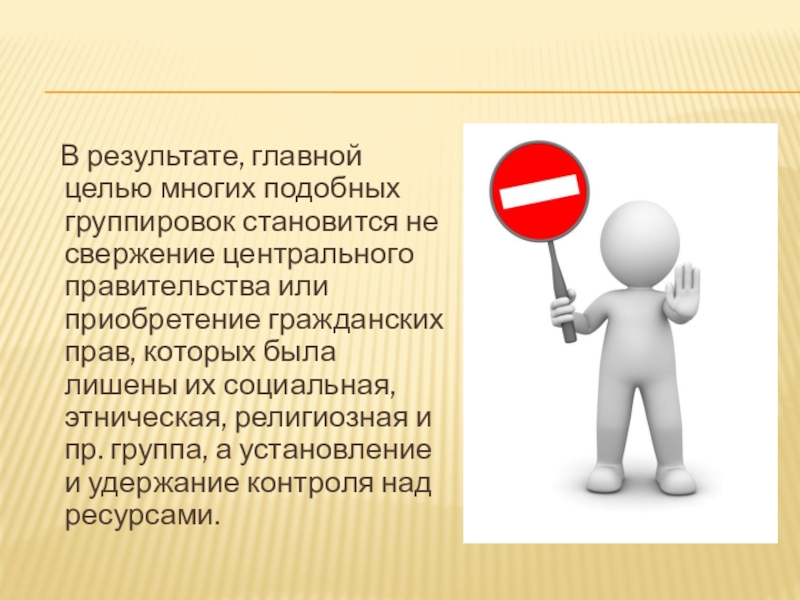 В результате, главной целью многих подобных группировок становится не свержение центрального правительства или приобретение гражданских прав, которых была лишены их социальная, этническая, религиозная и пр. группа, а установление и удержание контроля над ресурсами.